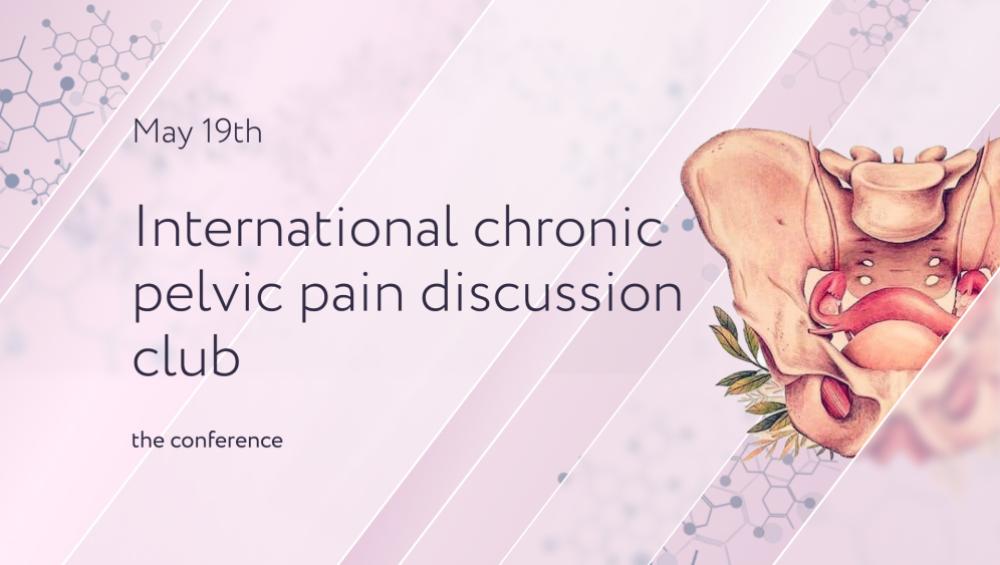 May 19th

International chronic pelvic pain discussion club

the conference